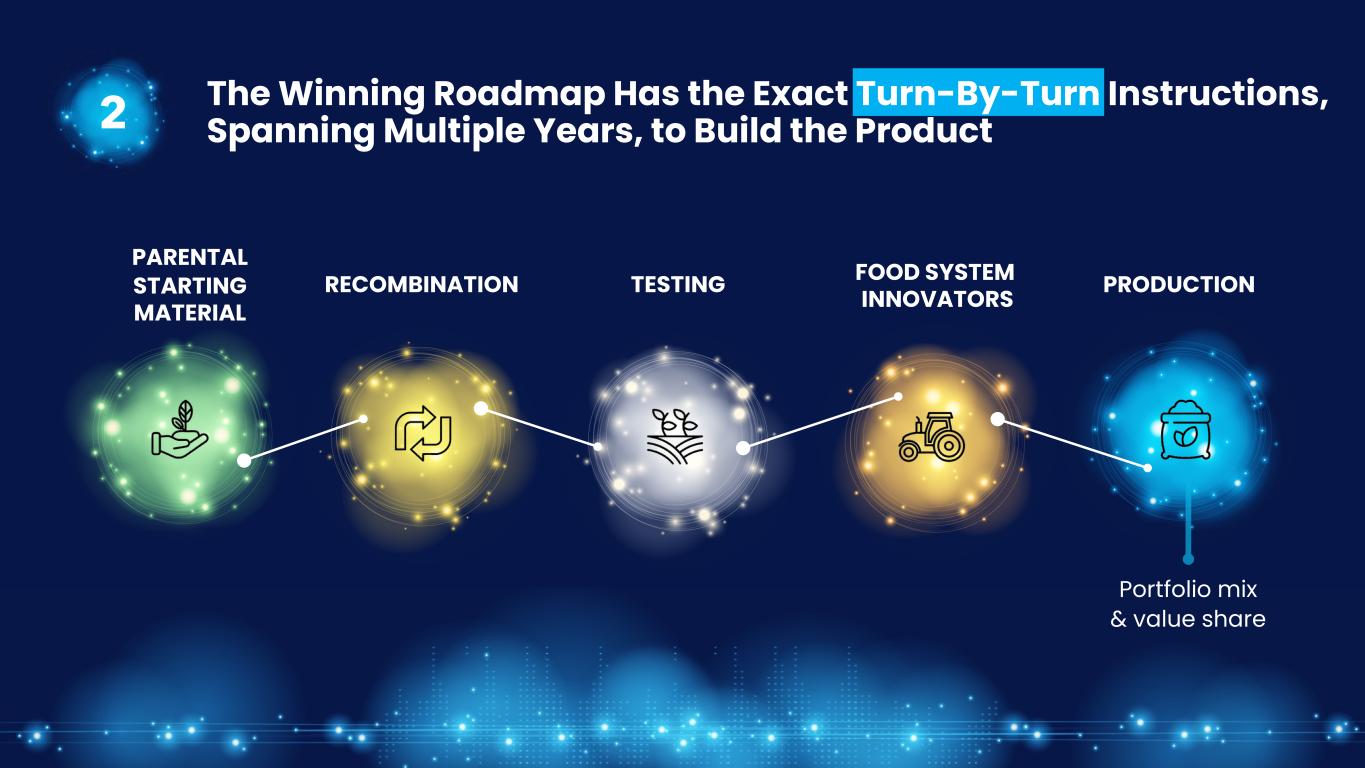 2

The Winning Roadmap Has the Exact Turn-By-Turn Instructions, Spanning Multiple Years, to Build the Product

PARENTAL STARTING MATERIAL

RECOMBINATION

TESTING

FOOD SYSTEM INNOVATORS

PRODUCTION

Portfolio mix & value share